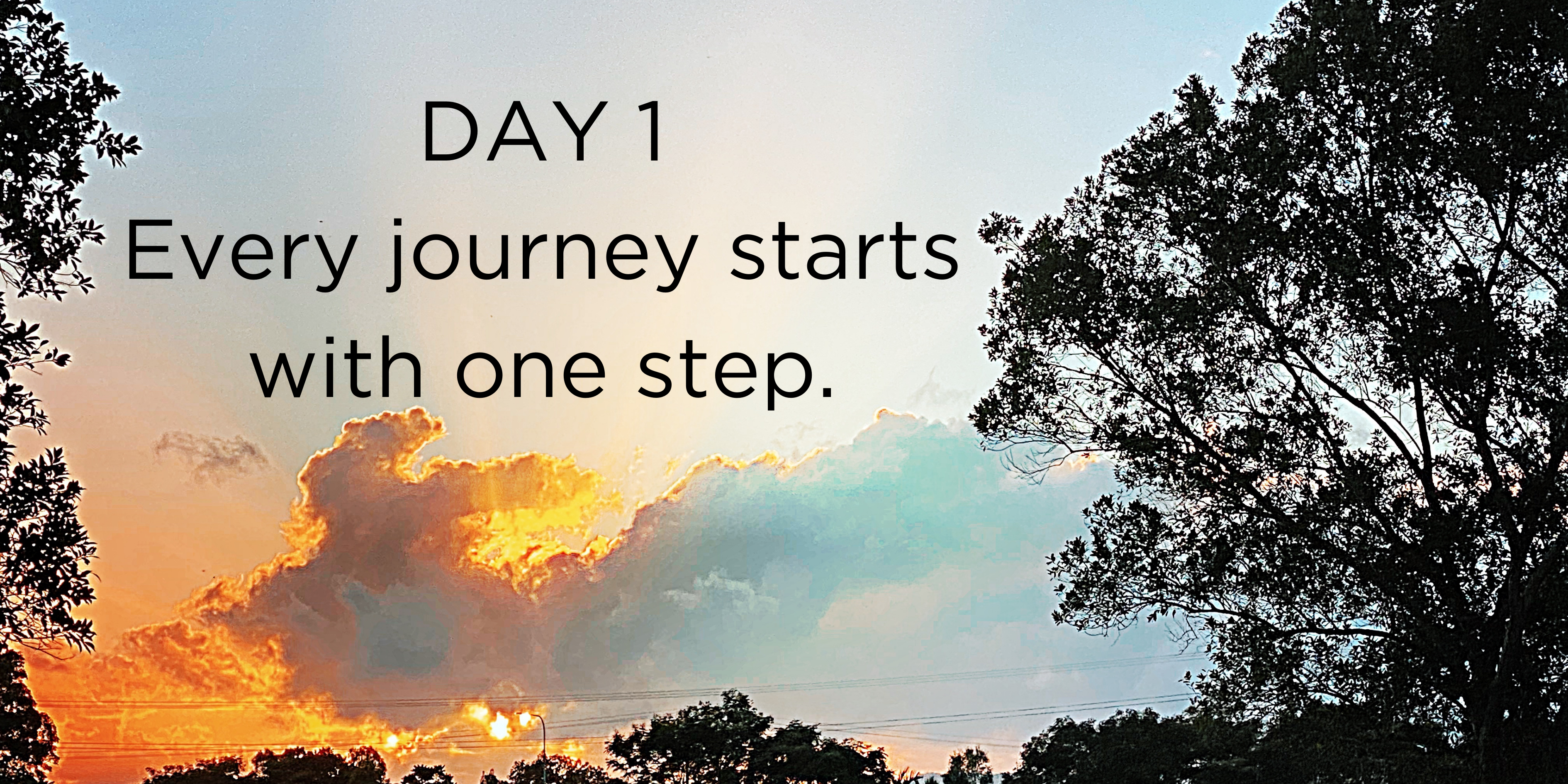 DAY 1
Every journey starts with one step.